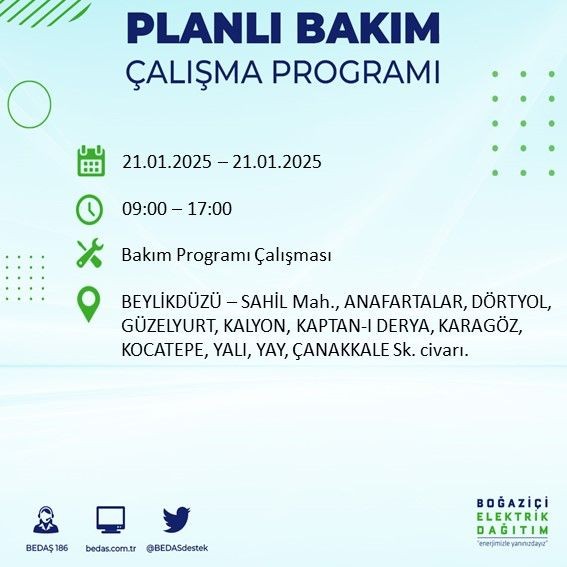 PLANLI BAKIM
ÇALIŞMA PROGRAMI

21.01.2025 – 21.01.2025

09:00 – 17:00

Bakım Programı Çalışması

BEYLİKDÜZÜ – SAHİL Mah., ANAFARTALAR, DÖRTYOL, GÜZELYURT, KALYON, KAPTAN-I DERYA, KARAGÖZ, KOCATEPE, YALI, YAY, ÇANAKKALE Sk. civarı.

BEDAŞ 186
bedas.com.tr
@BEDASdestek

BOĞAZİÇİ
ELEKTRİK
DAĞITIM
"enerjimizle yanınızdayız"